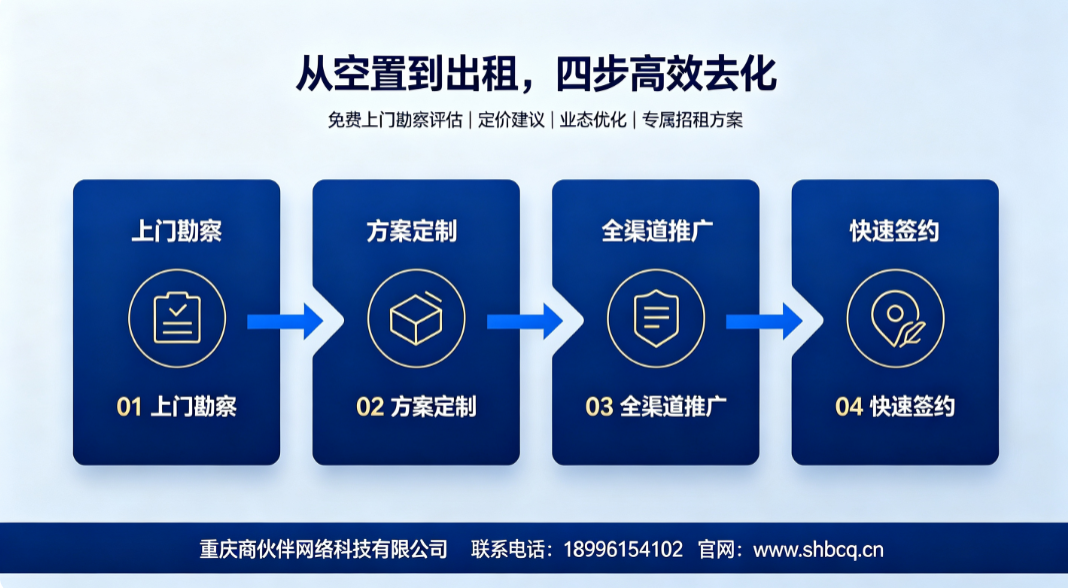 从空置到出租，四步高效去化

免费上门勘察评估 | 定价建议 | 业态优化 | 专属招租方案

上门勘察

01 上门勘察

方案定制

02 方案定制

全渠道推广

03 全渠道推广

快速签约

04 快速签约

重庆商伙伴网络科技有限公司　联系电话：18996154102　官网：www.shbcq.cn